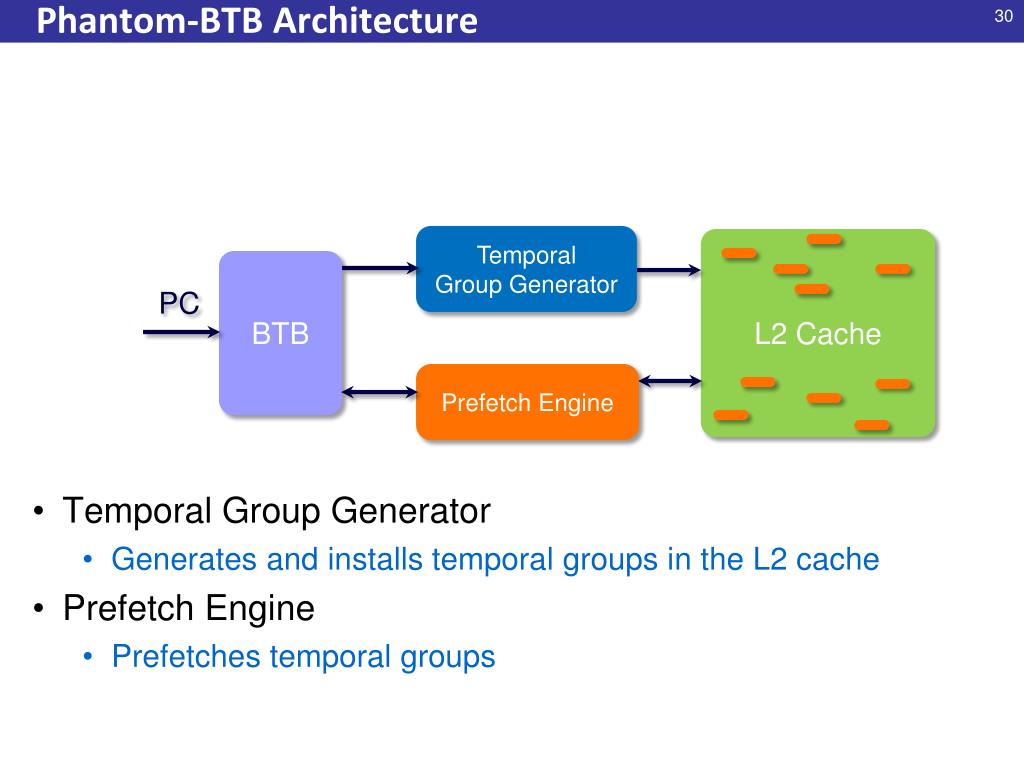 Phantom-BTB Architecture

30

PC

BTB

Temporal Group Generator

Prefetch Engine

L2 Cache

• Temporal Group Generator
  • Generates and installs temporal groups in the L2 cache
• Prefetch Engine
  • Prefetches temporal groups